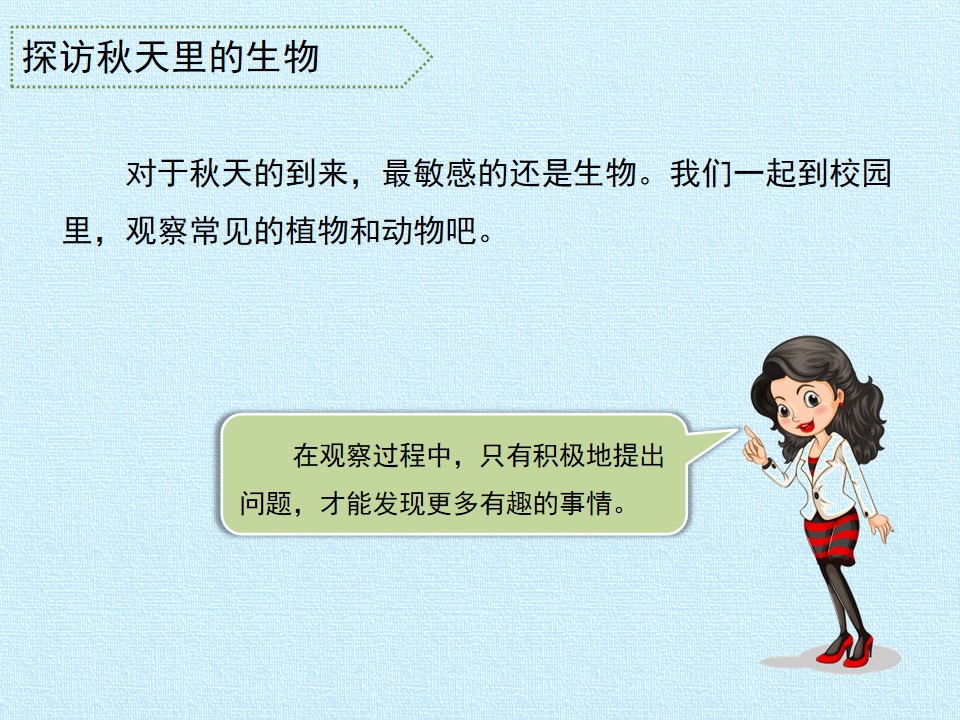 探访秋天里的生物

对于秋天的到来，最敏感的还是生物。我们一起到校园里，观察常见的植物和动物吧。

在观察过程中，只有积极地提出问题，才能发现更多有趣的事情。